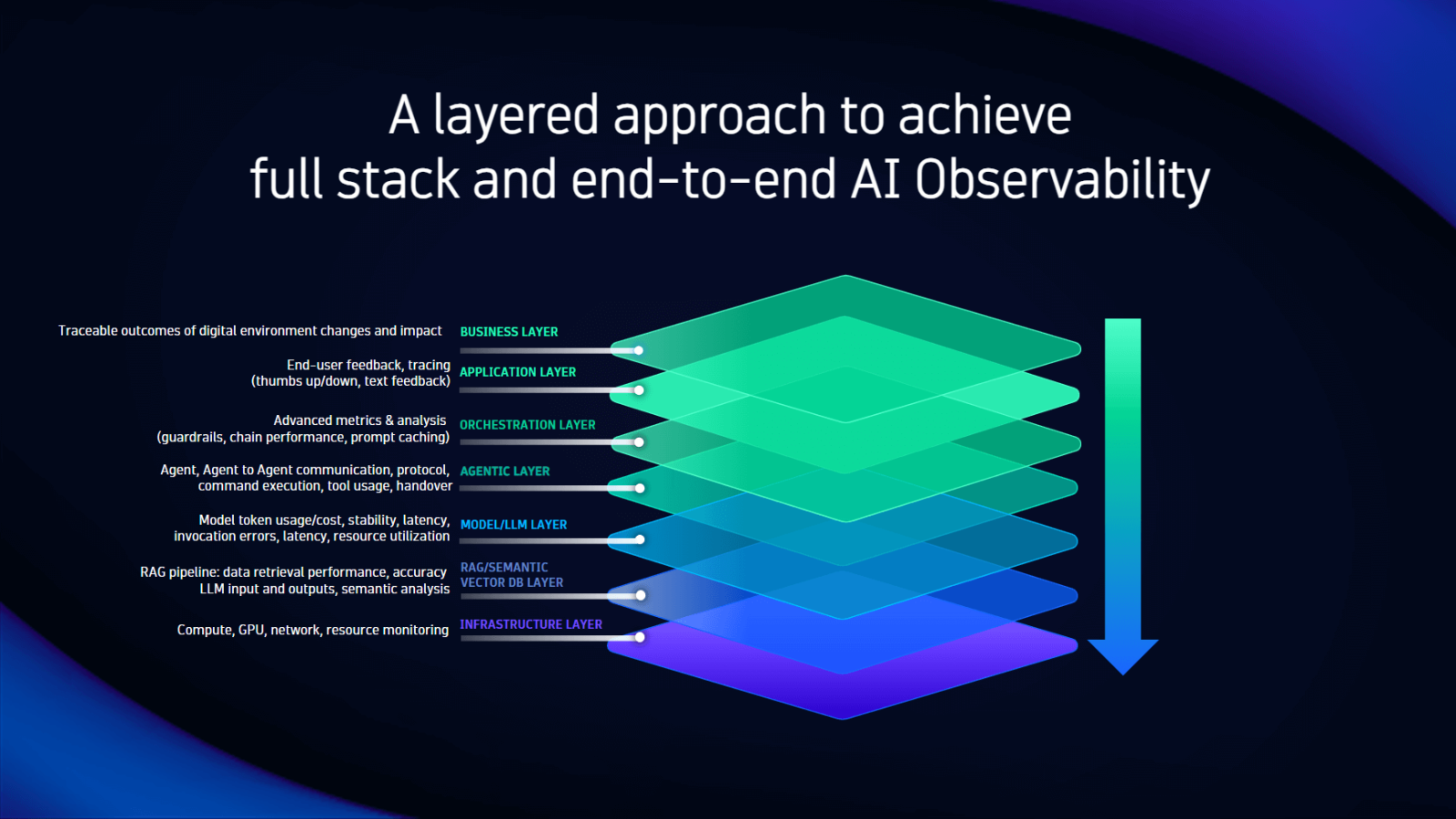 A layered approach to achieve full stack and end-to-end AI Observability

Traceable outcomes of digital environment changes and impact
BUSINESS LAYER

End-user feedback, tracing (thumbs up/down, text feedback)
APPLICATION LAYER

Advanced metrics & analysis (guardrails, chain performance, prompt caching)
ORCHESTRATION LAYER

Agent, Agent to Agent communication, protocol, command execution, tool usage, handover
AGENTIC LAYER

Model token usage/cost, stability, latency, invocation errors, latency, resource utilization
MODEL/LLM LAYER

RAG pipeline: data retrieval performance, accuracy LLM input and outputs, semantic analysis
RAG/SEMANTIC VECTOR DB LAYER

Compute, GPU, network, resource monitoring
INFRASTRUCTURE LAYER